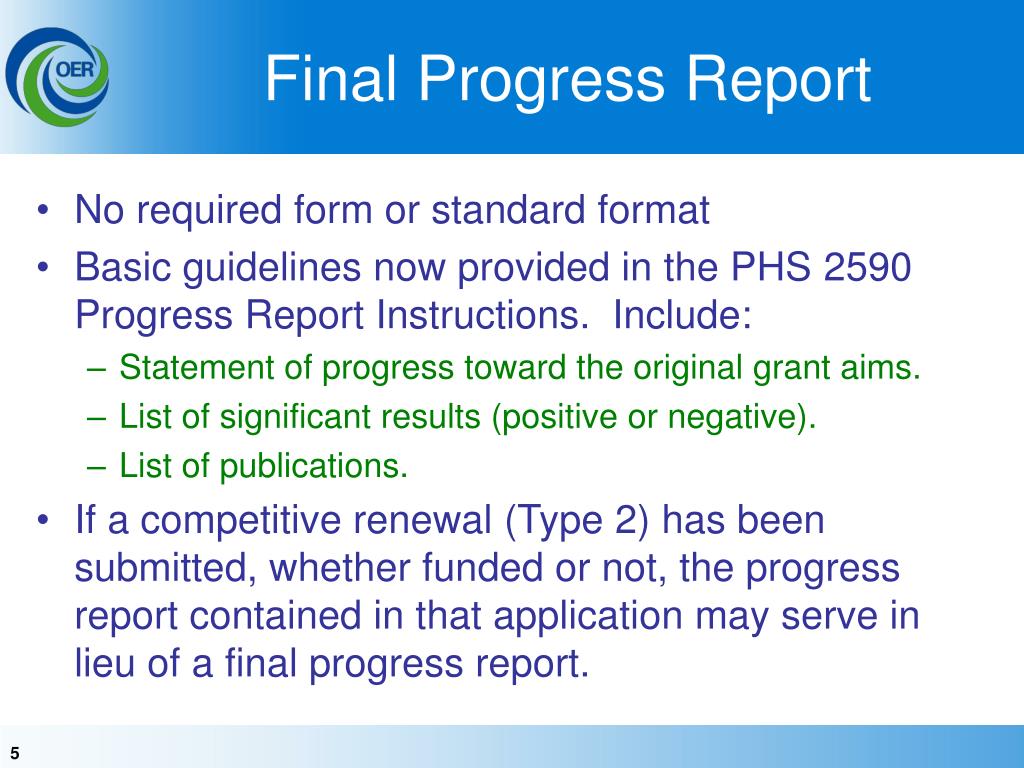 OER

Final Progress Report

• No required form or standard format
• Basic guidelines now provided in the PHS 2590 Progress Report Instructions. Include:
– Statement of progress toward the original grant aims.
– List of significant results (positive or negative).
– List of publications.
• If a competitive renewal (Type 2) has been submitted, whether funded or not, the progress report contained in that application may serve in lieu of a final progress report.

5